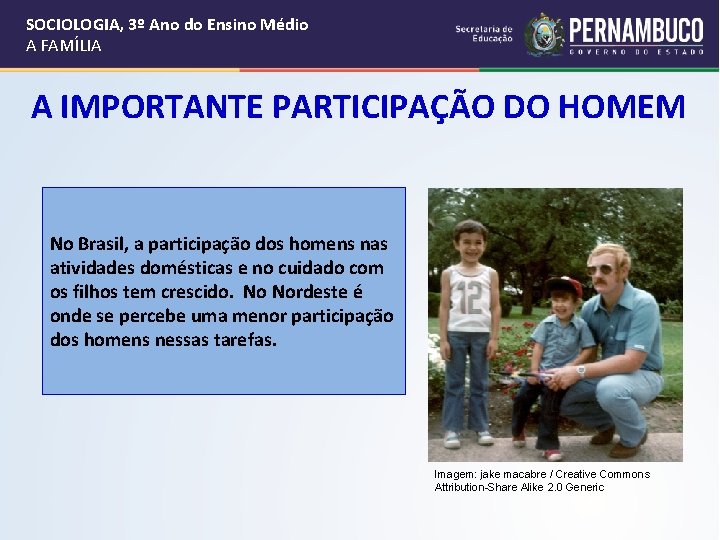 SOCIOLOGIA, 3º Ano do Ensino Médio
A FAMÍLIA

Secretaria de Educação

PERNAMBUCO
GOVERNO DO ESTADO

A IMPORTANTE PARTICIPAÇÃO DO HOMEM

No Brasil, a participação dos homens nas atividades domésticas e no cuidado com os filhos tem crescido. No Nordeste é onde se percebe uma menor participação dos homens nessas tarefas.

12

Imagem: jake macabre / Creative Commons Attribution-Share Alike 2.0 Generic